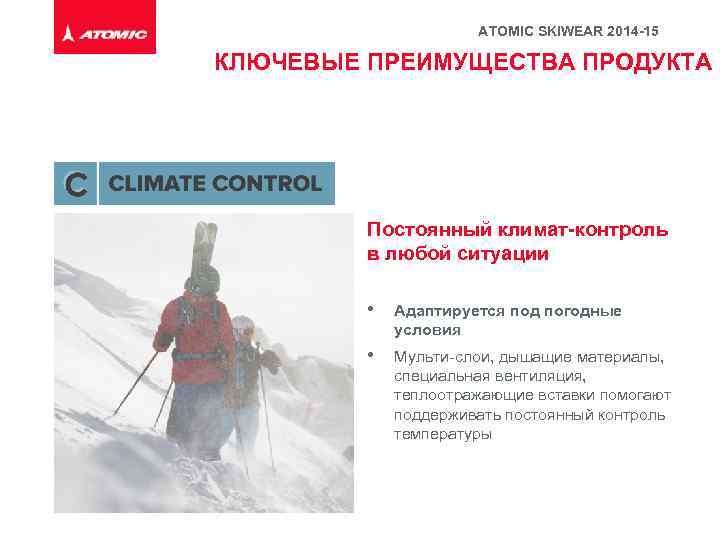 ATOMIC

ATOMIC SKIWEAR 2014-15

КЛЮЧЕВЫЕ ПРЕИМУЩЕСТВА ПРОДУКТА

C CLIMATE CONTROL

Постоянный климат-контроль в любой ситуации

• Адаптируется под погодные условия

• Мульти-слои, дышащие материалы, специальная вентиляция, теплоотражающие вставки помогают поддерживать постоянный контроль температуры